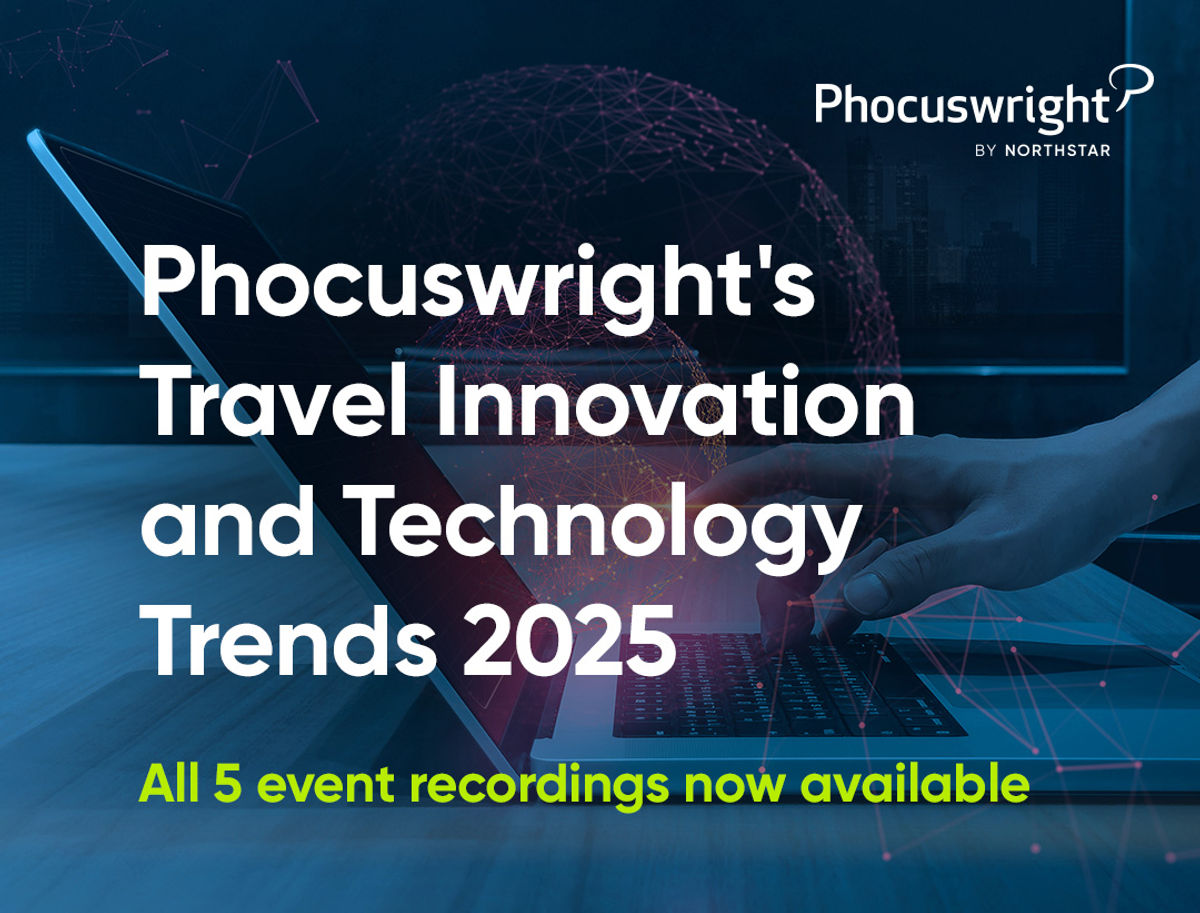 Phocuswright
BY NORTHSTAR

Phocuswright's Travel Innovation and Technology Trends 2025

All 5 event recordings now available